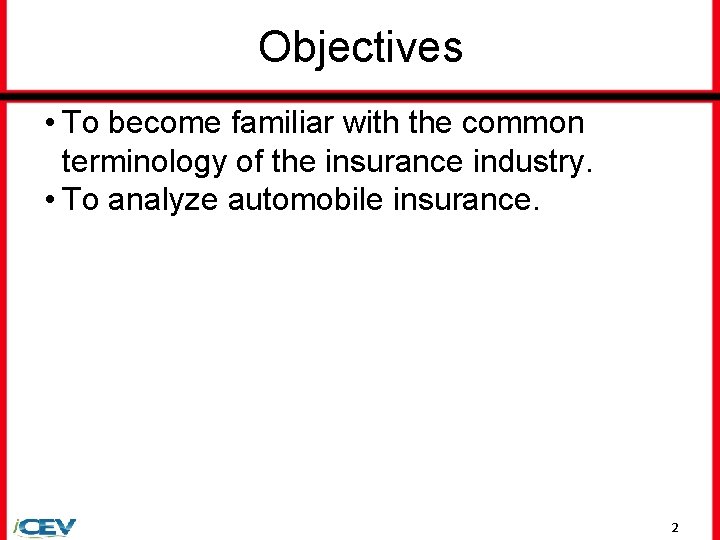 Objectives

• To become familiar with the common terminology of the insurance industry.
• To analyze automobile insurance.

iCEV

2